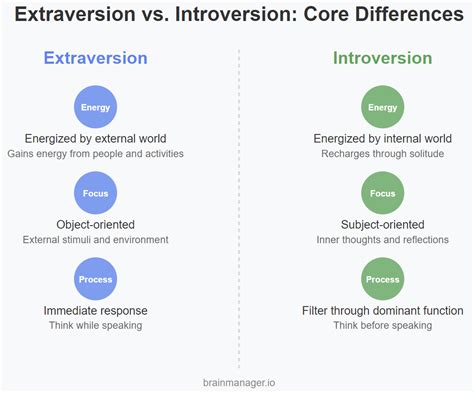 Extraversion vs. Introversion: Core Differences

Extraversion

Energy

Energized by external world

Gains energy from people and activities

Focus

Object-oriented

External stimuli and environment

Process

Immediate response

Think while speaking

Introversion

Energy

Energized by internal world

Recharges through solitude

Focus

Subject-oriented

Inner thoughts and reflections

Process

Filter through dominant function

Think before speaking

brainmanager.io